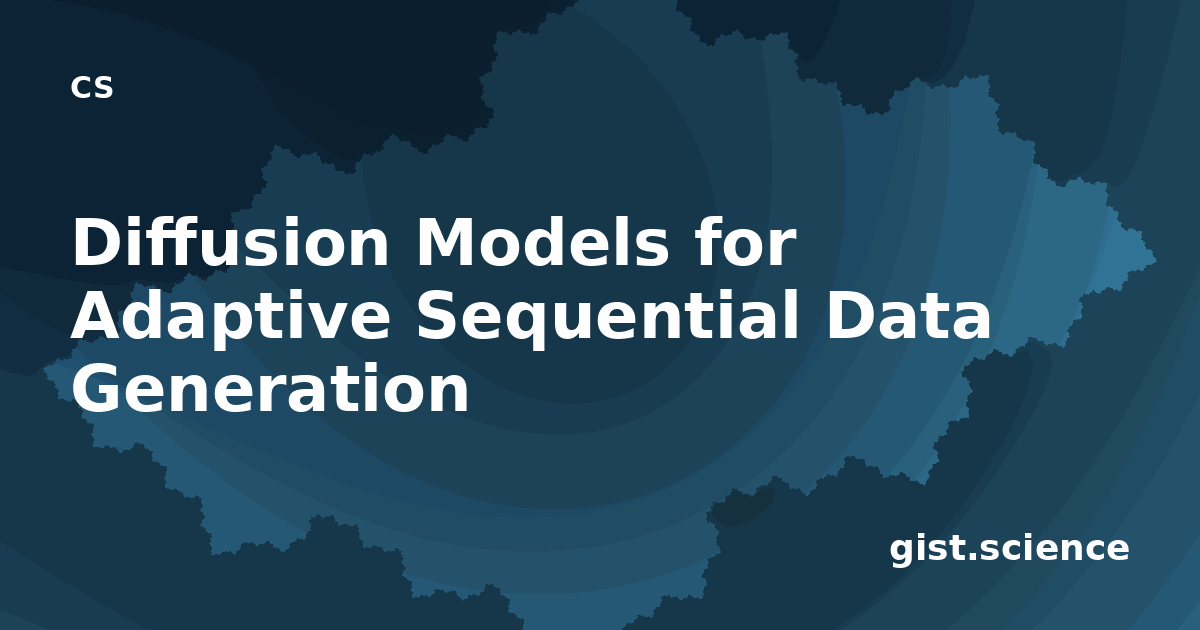 CS

Diffusion Models for Adaptive Sequential Data Generation

gist.science